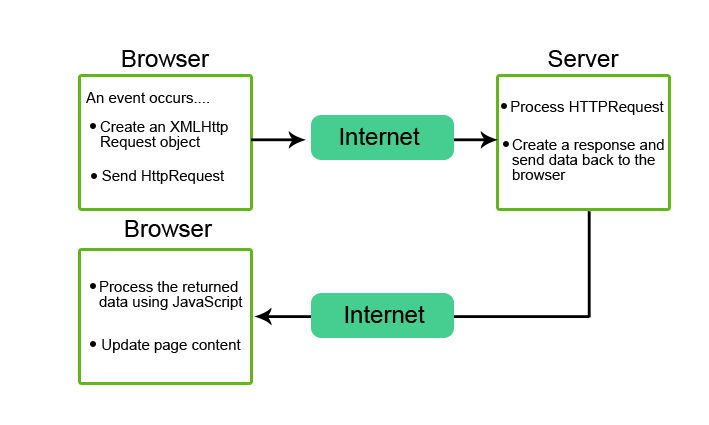 Browser

An event occurs....

• Create an XMLHttp Request object

• Send HttpRequest

Internet

Server

• Process HTTPRequest

• Create a response and send data back to the browser

Browser

• Process the returned data using JavaScript

• Update page content

Internet